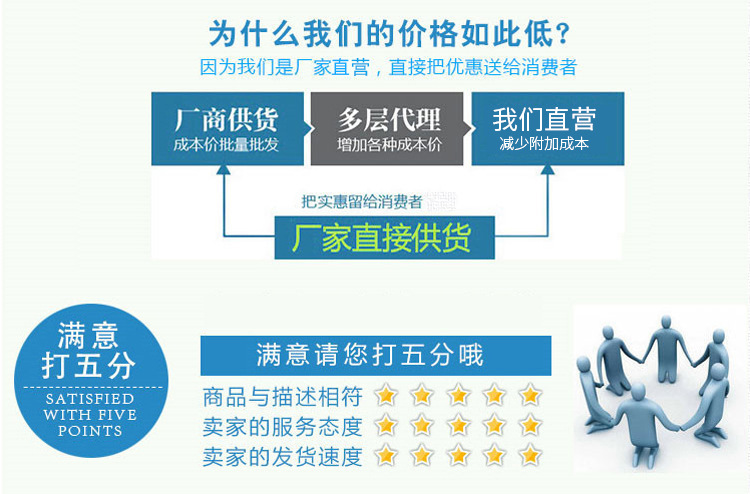 为什么我们的价格如此低？
因为我们是厂家直营，直接把优惠送给消费者

厂商供货
成本价批量批发

多层代理
增加各种成本价

我们直营
减少附加成本

把实惠留给消费者

厂家直接供货

满意
打五分
SATISFIED WITH FIVE POINTS

满意请您打五分哦
商品与描述相符
卖家的服务态度
卖家的发货速度